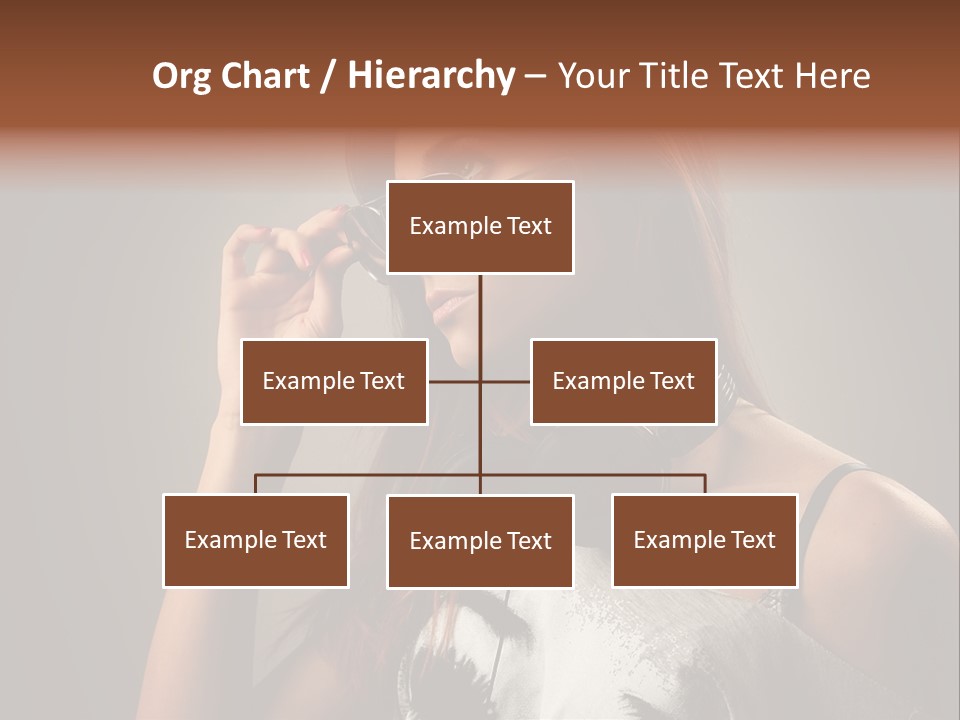 Org Chart / Hierarchy – Your Title Text Here

Example Text

Example Text

Example Text

Example Text

Example Text

Example Text